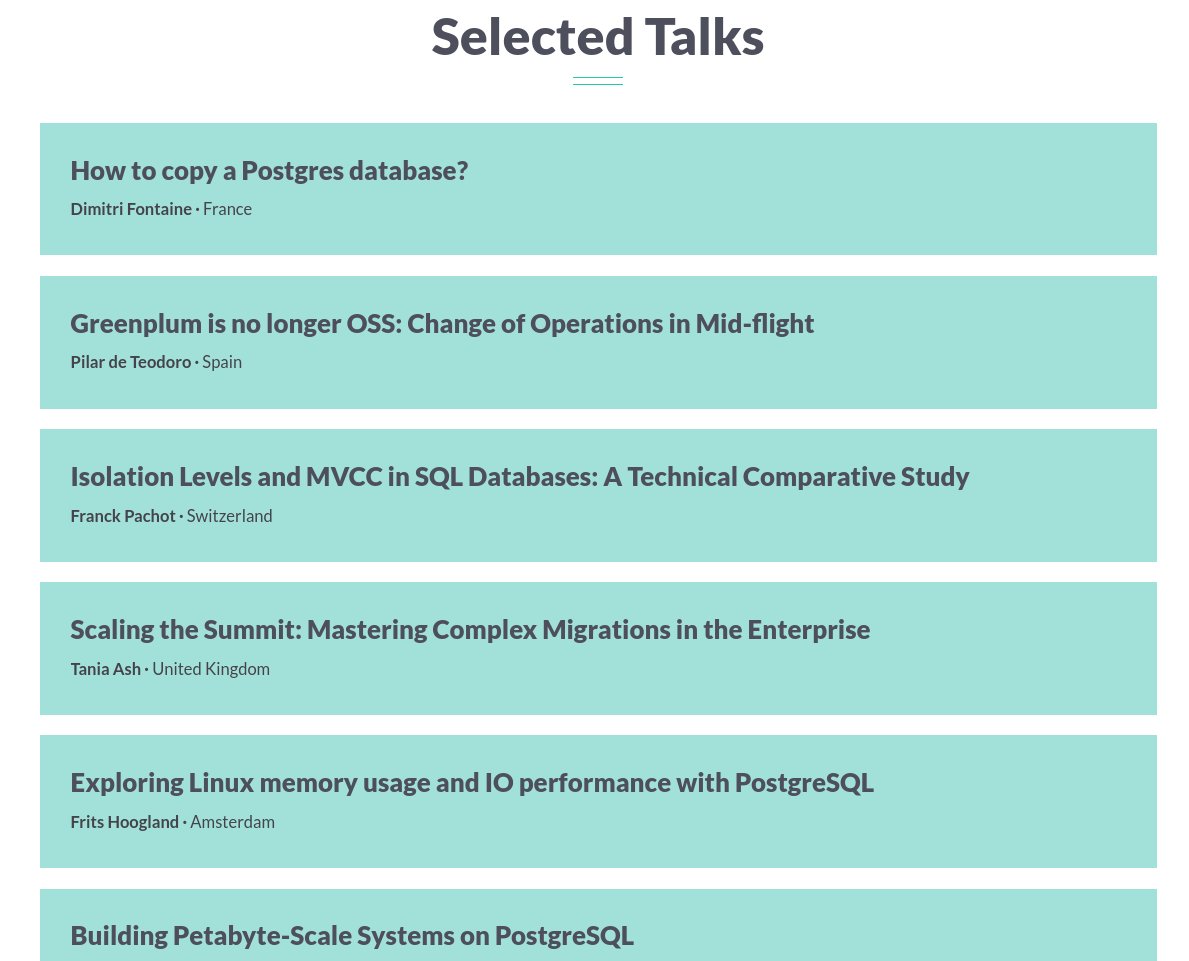 Selected Talks

How to copy a Postgres database?
Dimitri Fontaine · France

Greenplum is no longer OSS: Change of Operations in Mid-flight
Pilar de Teodoro · Spain

Isolation Levels and MVCC in SQL Databases: A Technical Comparative Study
Franck Pachot · Switzerland

Scaling the Summit: Mastering Complex Migrations in the Enterprise
Tania Ash · United Kingdom

Exploring Linux memory usage and IO performance with PostgreSQL
Frits Hoogland · Amsterdam

Building Petabyte-Scale Systems on PostgreSQL